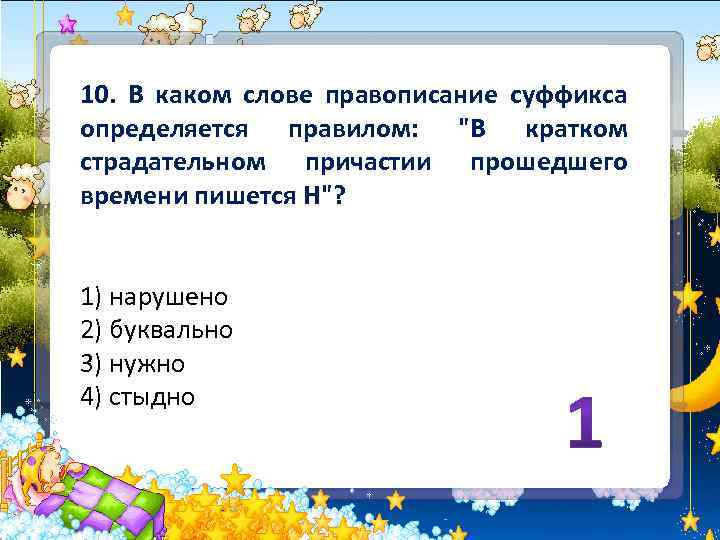 10. В каком слове правописание суффикса определяется правилом: "В кратком страдательном причастии прошедшего времени пишется Н"?

1) нарушено
2) буквально
3) нужно
4) стыдно

1